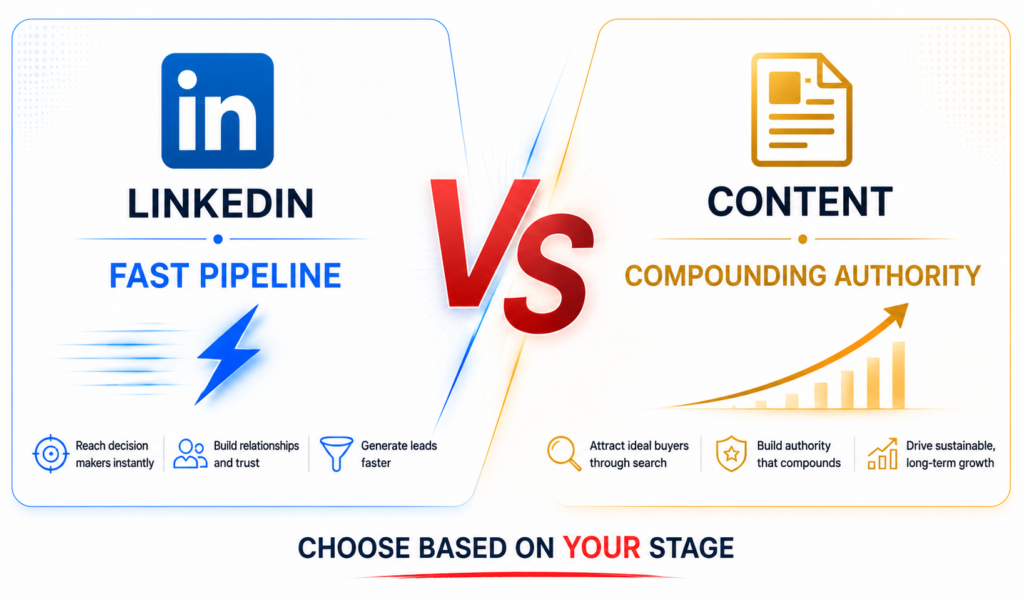 in

LINKEDIN

FAST PIPELINE

Reach decision makers instantly

Build relationships and trust

Generate leads faster

VS

CONTENT

COMPOUNDING AUTHORITY

Attract ideal buyers through search

Build authority that compounds

Drive sustainable, long-term growth

CHOOSE BASED ON YOUR STAGE